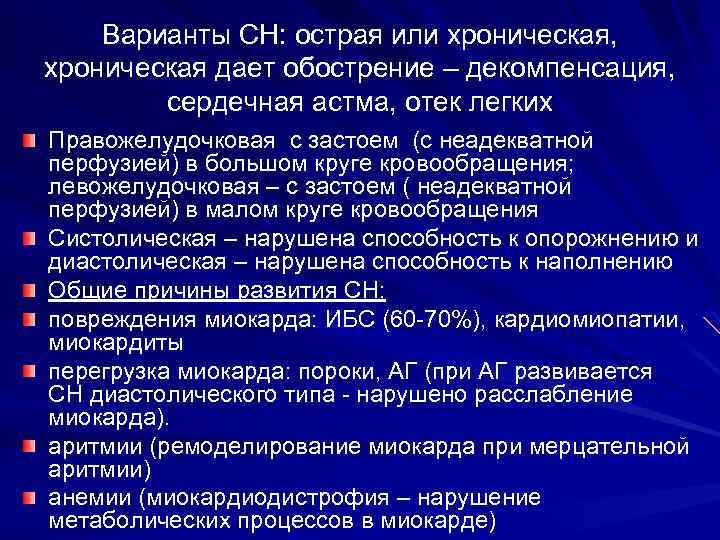 Варианты СН: острая или хроническая, хроническая дает обострение – декомпенсация, сердечная астма, отек легких

Правожелудочковая с застоем (с неадекватной перфузией) в большом круге кровообращения; левожелудочковая – с застоем ( неадекватной перфузией) в малом круге кровообращения

Систолическая – нарушена способность к опорожнению и диастолическая – нарушена способность к наполнению

Общие причины развития СН:

повреждения миокарда: ИБС (60-70%), кардиомиопатии, миокардиты

перегрузка миокарда: пороки, АГ (при АГ развивается СН диастолического типа - нарушено расслабление миокарда).

аритмии (ремоделирование миокарда при мерцательной аритмии)

анемии (миокардиодистрофия – нарушение метаболических процессов в миокарде)